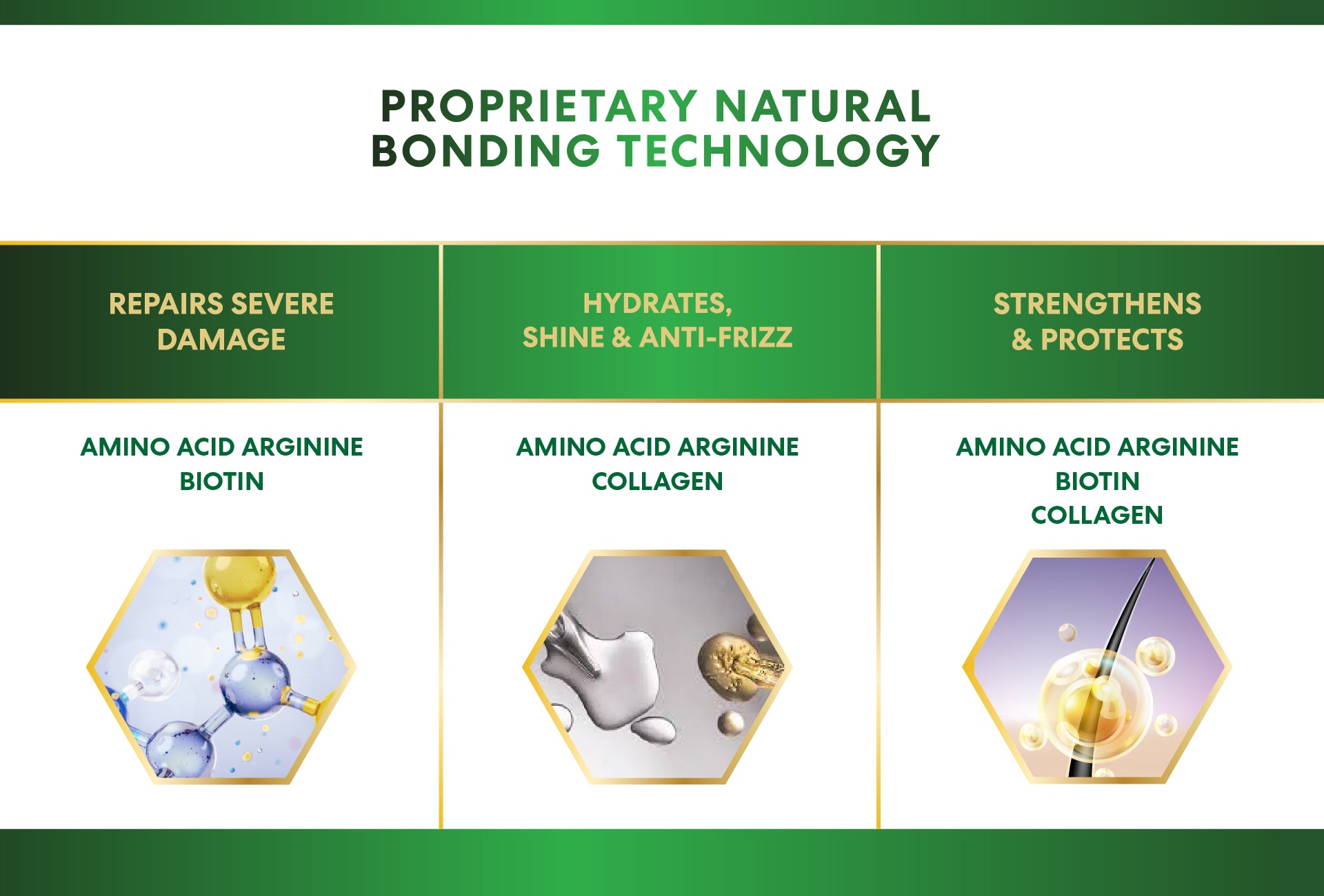 PROPRIETARY NATURAL BONDING TECHNOLOGY

| REPAIRS SEVERE DAMAGE | HYDRATES, SHINE & ANTI-FRIZZ | STRENGTHENS & PROTECTS |
|---|---|---|
| AMINO ACID ARGININE BIOTIN | AMINO ACID ARGININE COLLAGEN | AMINO ACID ARGININE BIOTIN COLLAGEN |